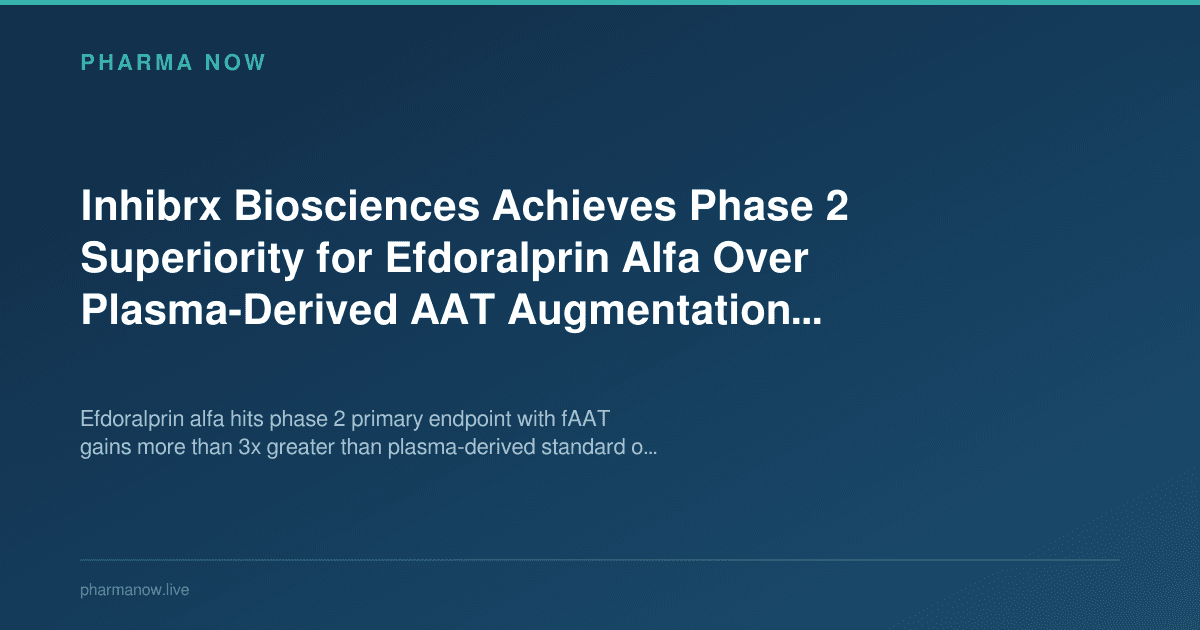 PHARMA NOW

Inhibrx Biosciences Achieves Phase 2 Superiority for Efdoralprin Alfa Over Plasma-Derived AAT Augmentation...

Efdoralprin alfa hits phase 2 primary endpoint with fAAT gains more than 3x greater than plasma-derived standard o...

pharmanow.live